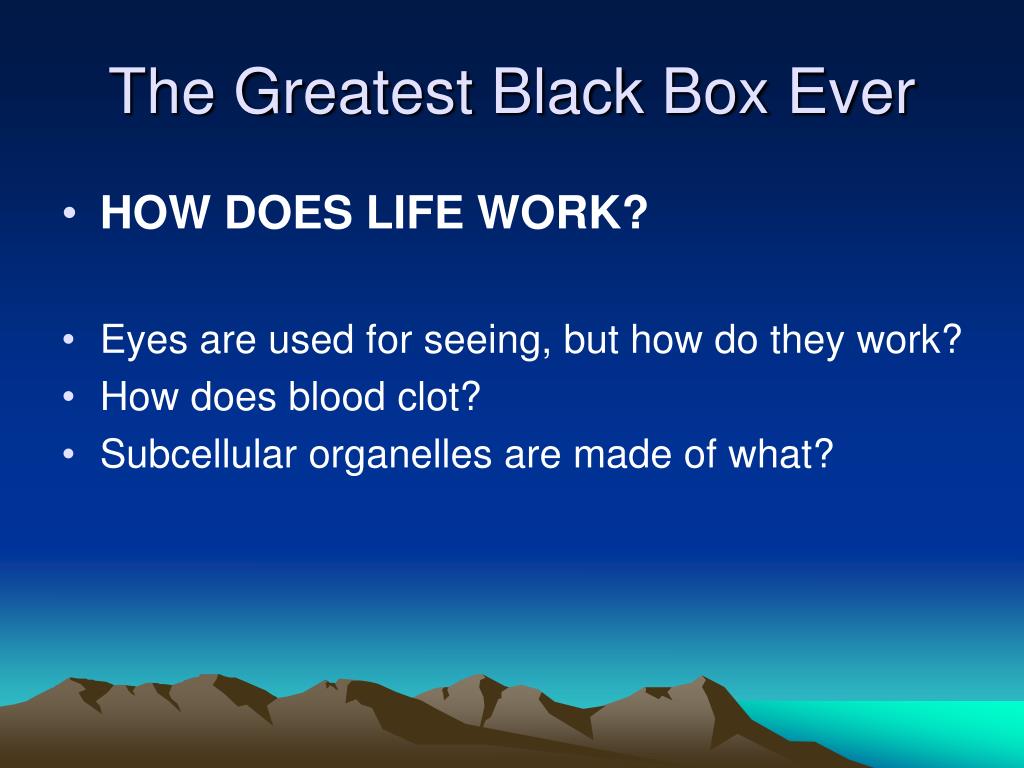 The Greatest Black Box Ever

• HOW DOES LIFE WORK?

• Eyes are used for seeing, but how do they work?
• How does blood clot?
• Subcellular organelles are made of what?